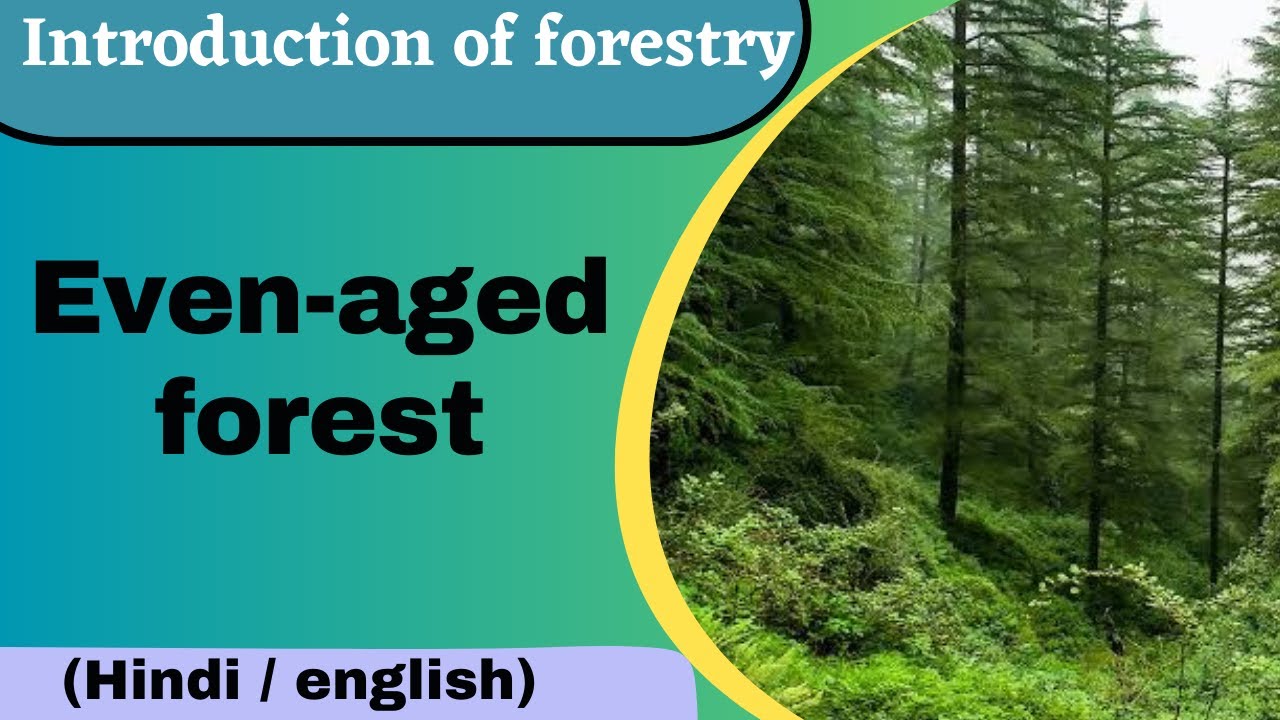 Introduction of forestry

Even-aged forest

(Hindi / english)